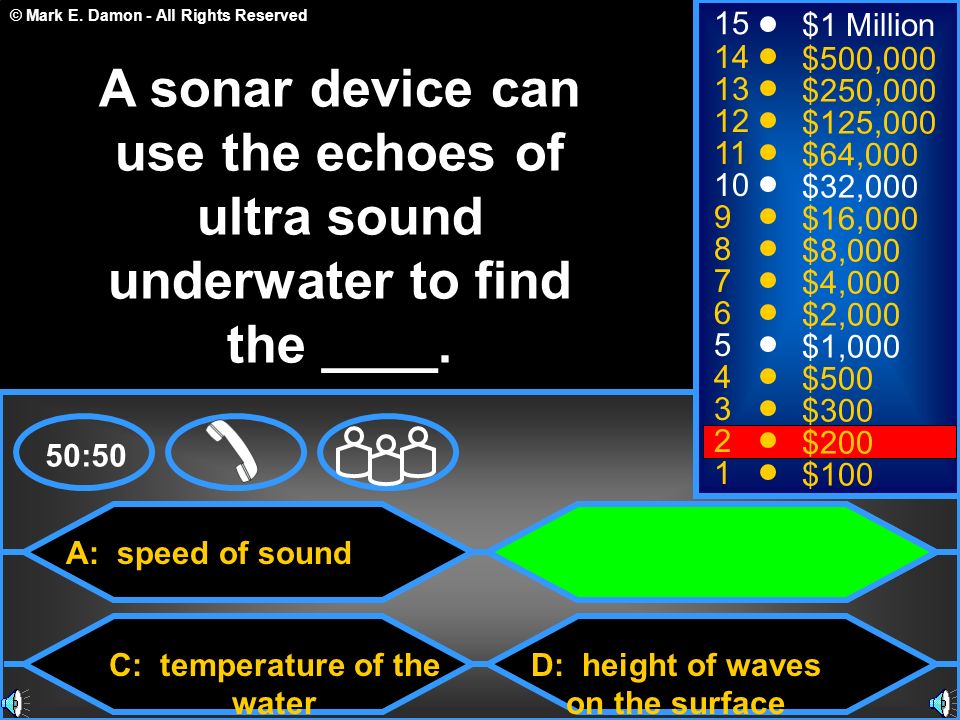 © Mark E. Damon - All Rights Reserved

A sonar device can use the echoes of ultra sound underwater to find the ____.

15 $1 Million
14 $500,000
13 $250,000
12 $125,000
11 $64,000
10 $32,000
9 $16,000
8 $8,000
7 $4,000
6 $2,000
5 $1,000
4 $500
3 $300
2 $200
1 $100

50:50

A: speed of sound

C: temperature of the water

D: height of waves on the surface